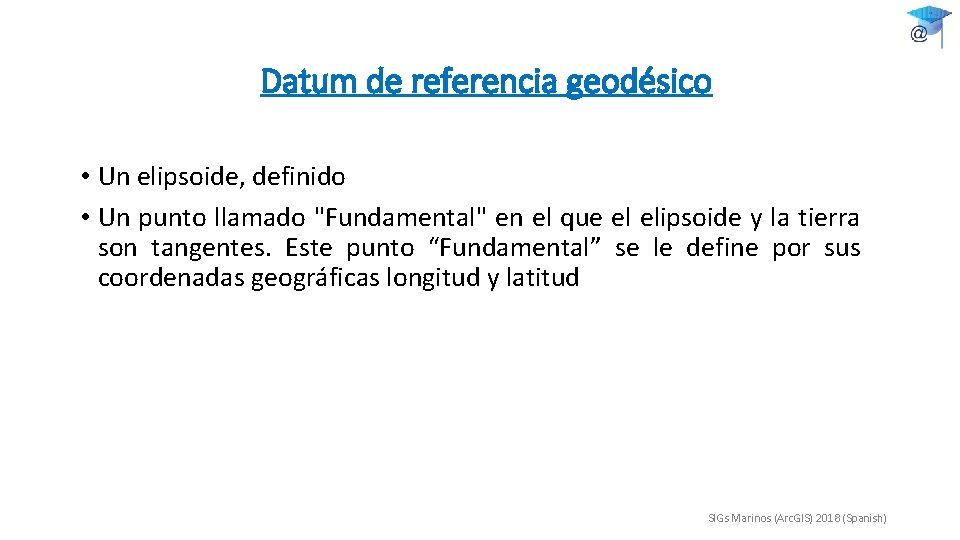 @

Datum de referencia geodésico

• Un elipsoide, definido
• Un punto llamado "Fundamental" en el que el elipsoide y la tierra son tangentes. Este punto “Fundamental” se le define por sus coordenadas geográficas longitud y latitud

SIGs Marinos (ArcGIS) 2018 (Spanish)